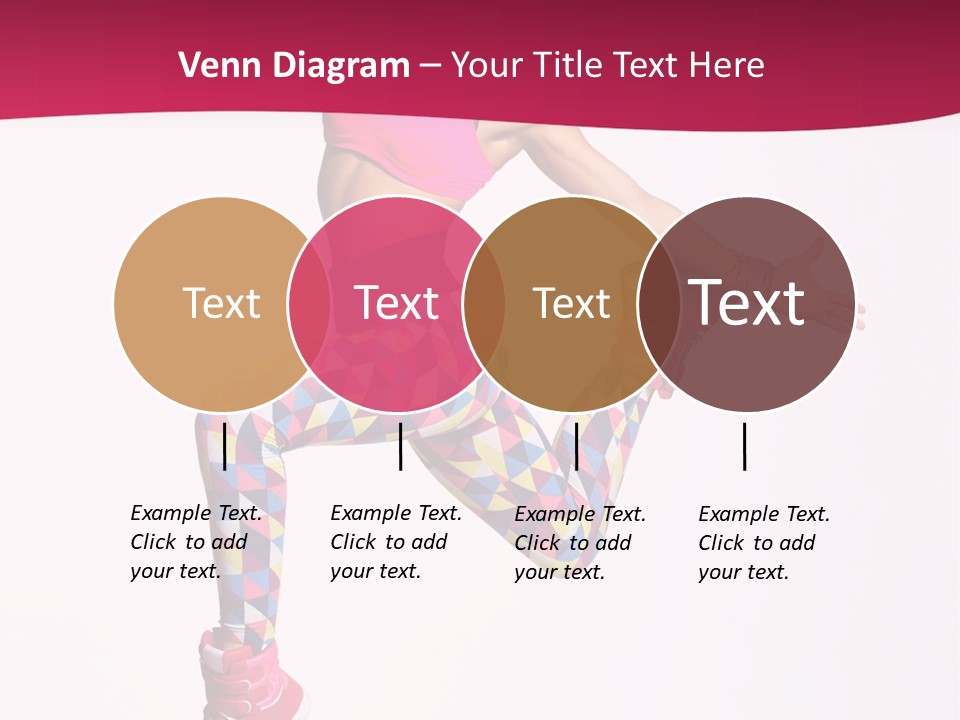 Venn Diagram – Your Title Text Here

Text

Text

Text

Text

Example Text. Click to add your text.

Example Text. Click to add your text.

Example Text. Click to add your text.

Example Text. Click to add your text.